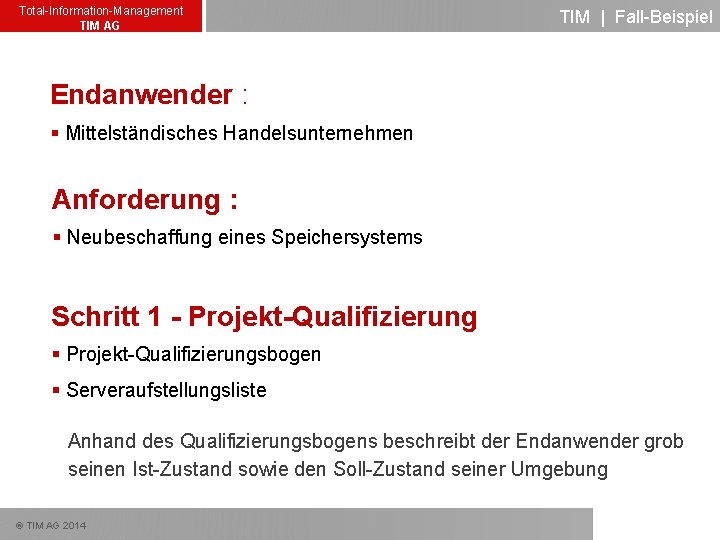 Total-Information-Management
TIM AG

TIM | Fall-Beispiel

Endanwender :

▪ Mittelständisches Handelsunternehmen

Anforderung :

▪ Neubeschaffung eines Speichersystems

Schritt 1 - Projekt-Qualifizierung

▪ Projekt-Qualifizierungsbogen

▪ Serveraufstellungsliste

Anhand des Qualifizierungsbogens beschreibt der Endanwender grob seinen Ist-Zustand sowie den Soll-Zustand seiner Umgebung

© TIM AG 2014